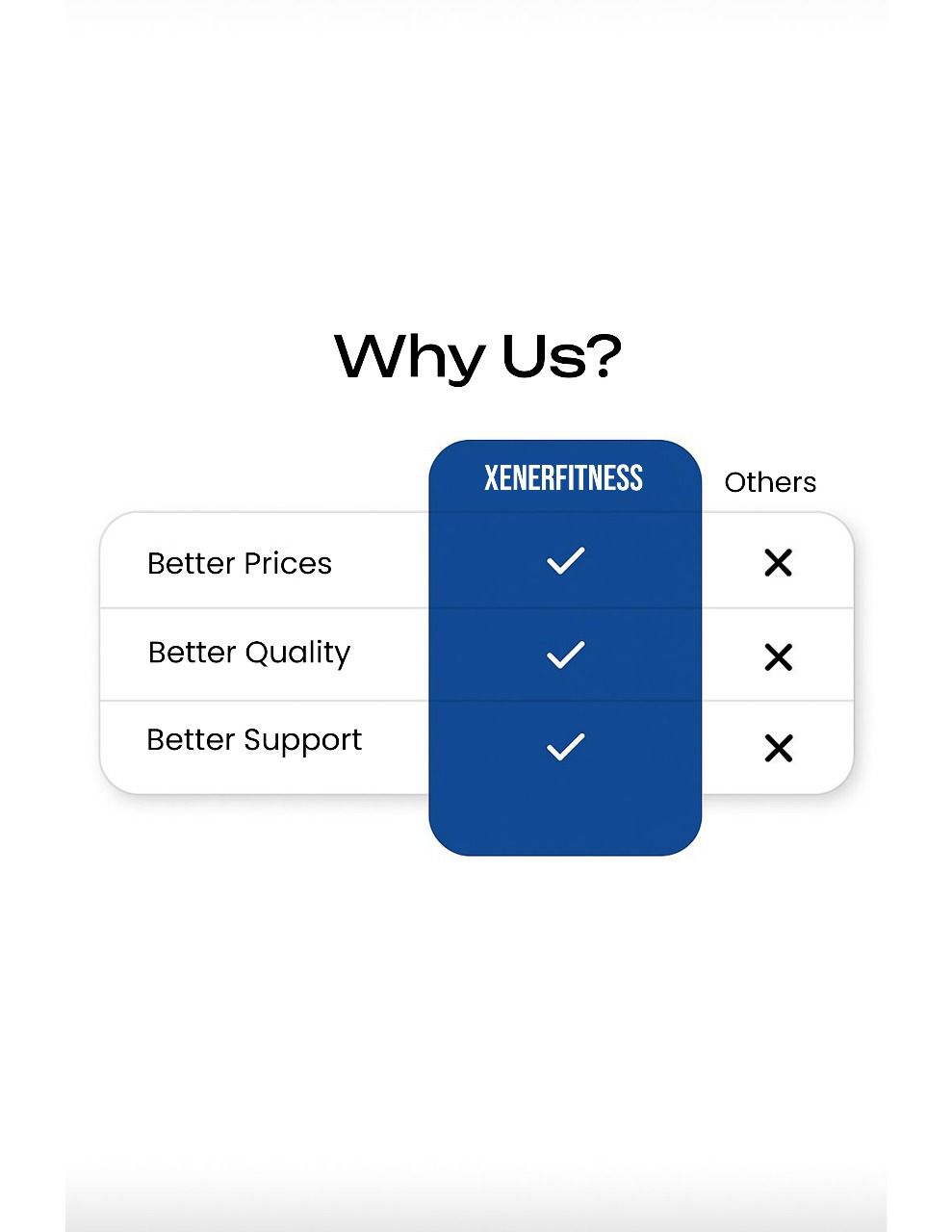 Why Us?

| | XENERFITNESS | Others |
|---|---|---|
| Better Prices | ✓ | ✕ |
| Better Quality | ✓ | ✕ |
| Better Support | ✓ | ✕ |